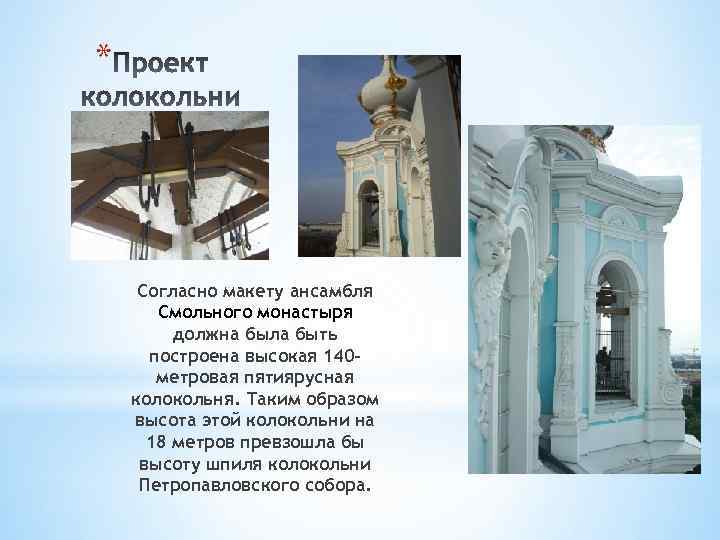 *Проект колокольни

Согласно макету ансамбля Смольного монастыря должна была быть построена высокая 140-метровая пятиярусная колокольня. Таким образом высота этой колокольни на 18 метров превзошла бы высоту шпиля колокольни Петропавловского собора.